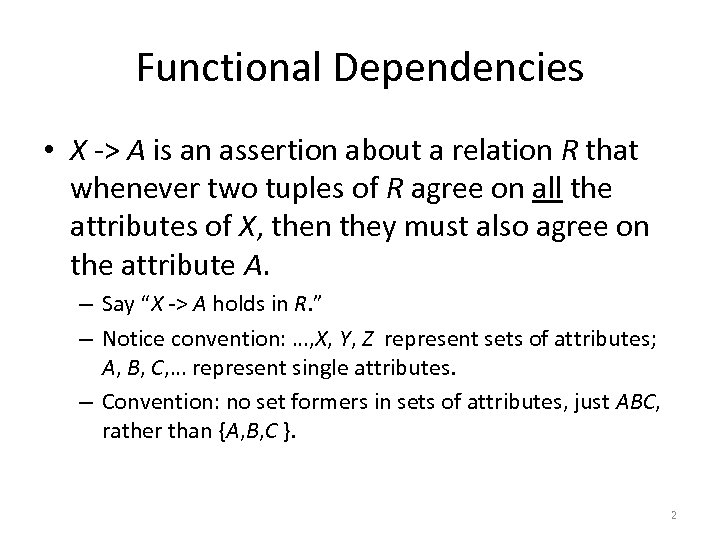 Functional Dependencies

• X -> A is an assertion about a relation R that whenever two tuples of R agree on all the attributes of X, then they must also agree on the attribute A.

– Say "X -> A holds in R."

– Notice convention: …,X, Y, Z represent sets of attributes; A, B, C,… represent single attributes.

– Convention: no set formers in sets of attributes, just ABC, rather than {A,B,C }.

2